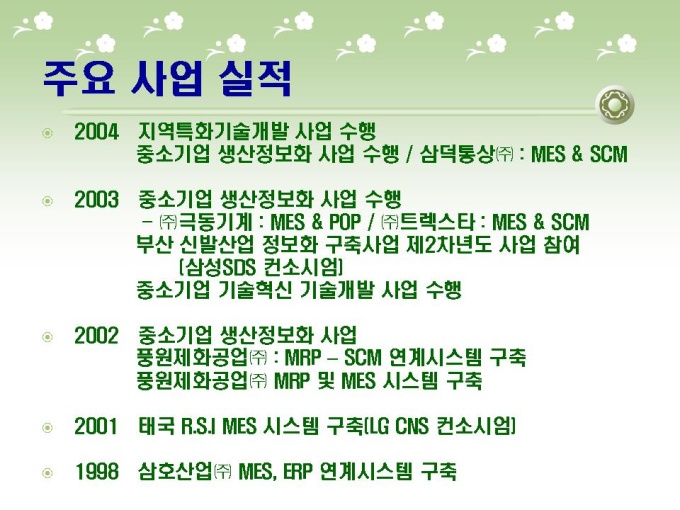 주요 사업 실적

2004 지역특화기술개발 사업 수행
중소기업 생산정보화 사업 수행 / 삼덕통상㈜ : MES & SCM

2003 중소기업 생산정보화 사업 수행
– ㈜극동기계 : MES & POP / ㈜트렉스타 : MES & SCM
부산 신발산업 정보화 구축사업 제2차년도 사업 참여
(삼성SDS 컨소시엄)
중소기업 기술혁신 기술개발 사업 수행

2002 중소기업 생산정보화 사업
풍원제화공업㈜ : MRP – SCM 연계시스템 구축
풍원제화공업㈜ MRP 및 MES 시스템 구축

2001 태국 R.S.I MES 시스템 구축(LG CNS 컨소시엄)

1998 삼호산업㈜ MES, ERP 연계시스템 구축